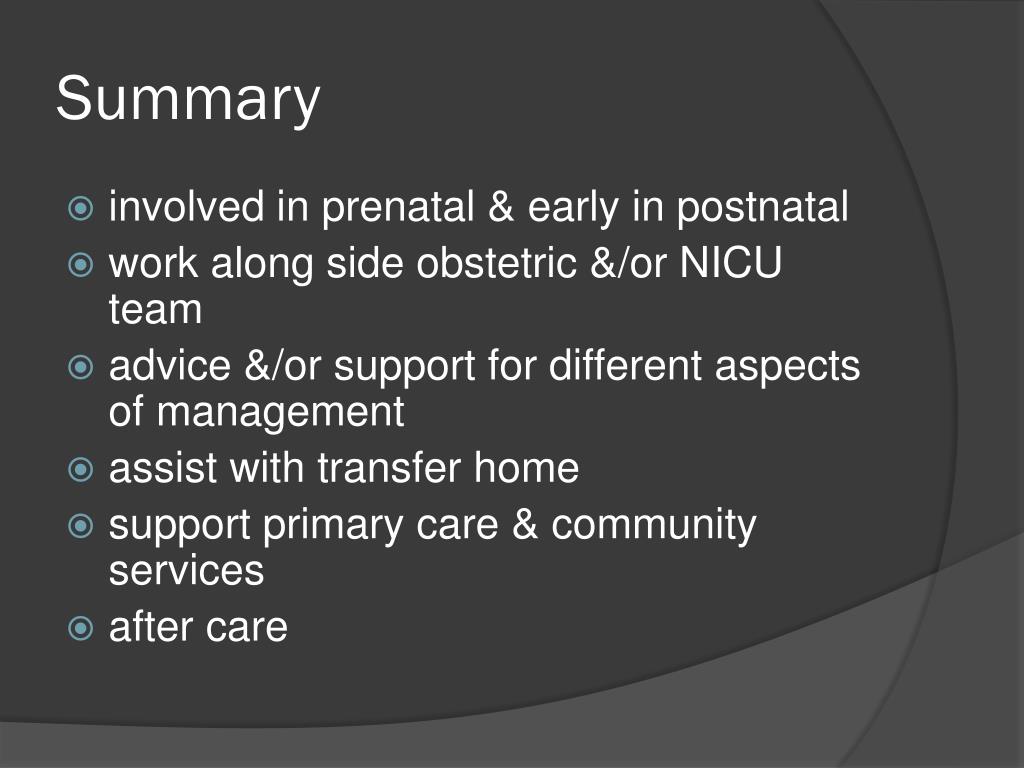 Summary

involved in prenatal & early in postnatal
work along side obstetric &/or NICU team
advice &/or support for different aspects of management
assist with transfer home
support primary care & community services
after care